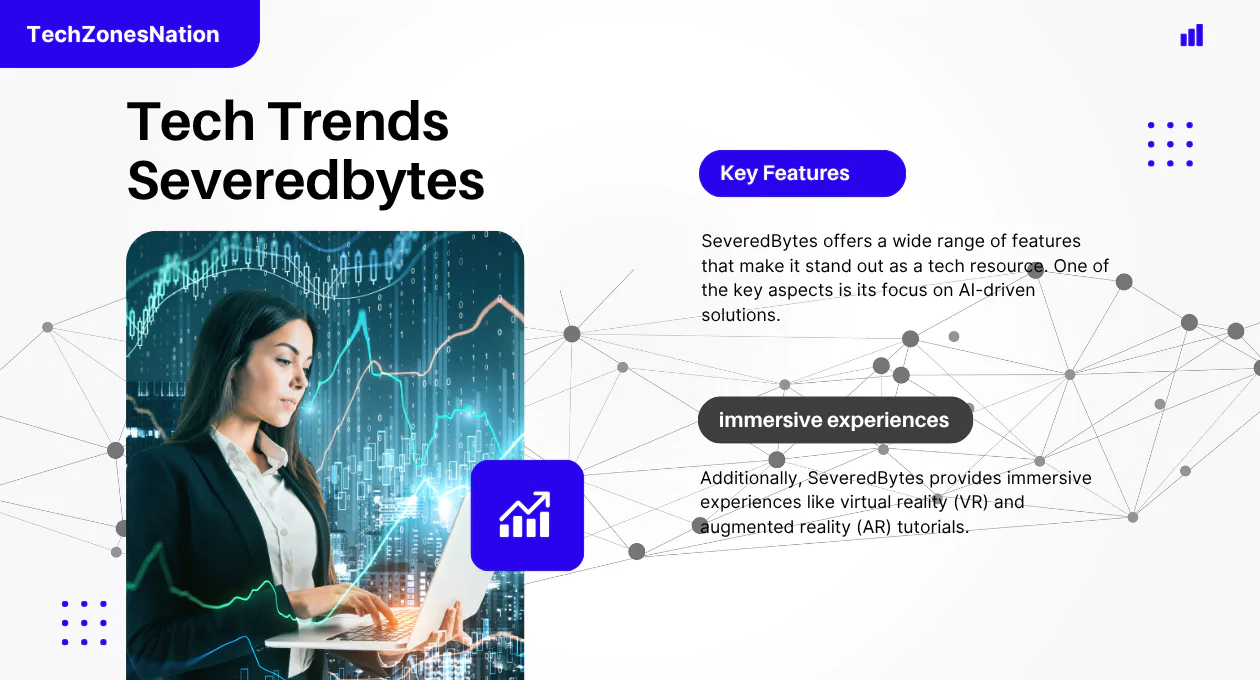 TechZonesNation

Tech Trends Severedbytes

Key Features

SeveredBytes offers a wide range of features that make it stand out as a tech resource. One of the key aspects is its focus on AI-driven solutions.

immersive experiences

Additionally, SeveredBytes provides immersive experiences like virtual reality (VR) and augmented reality (AR) tutorials.